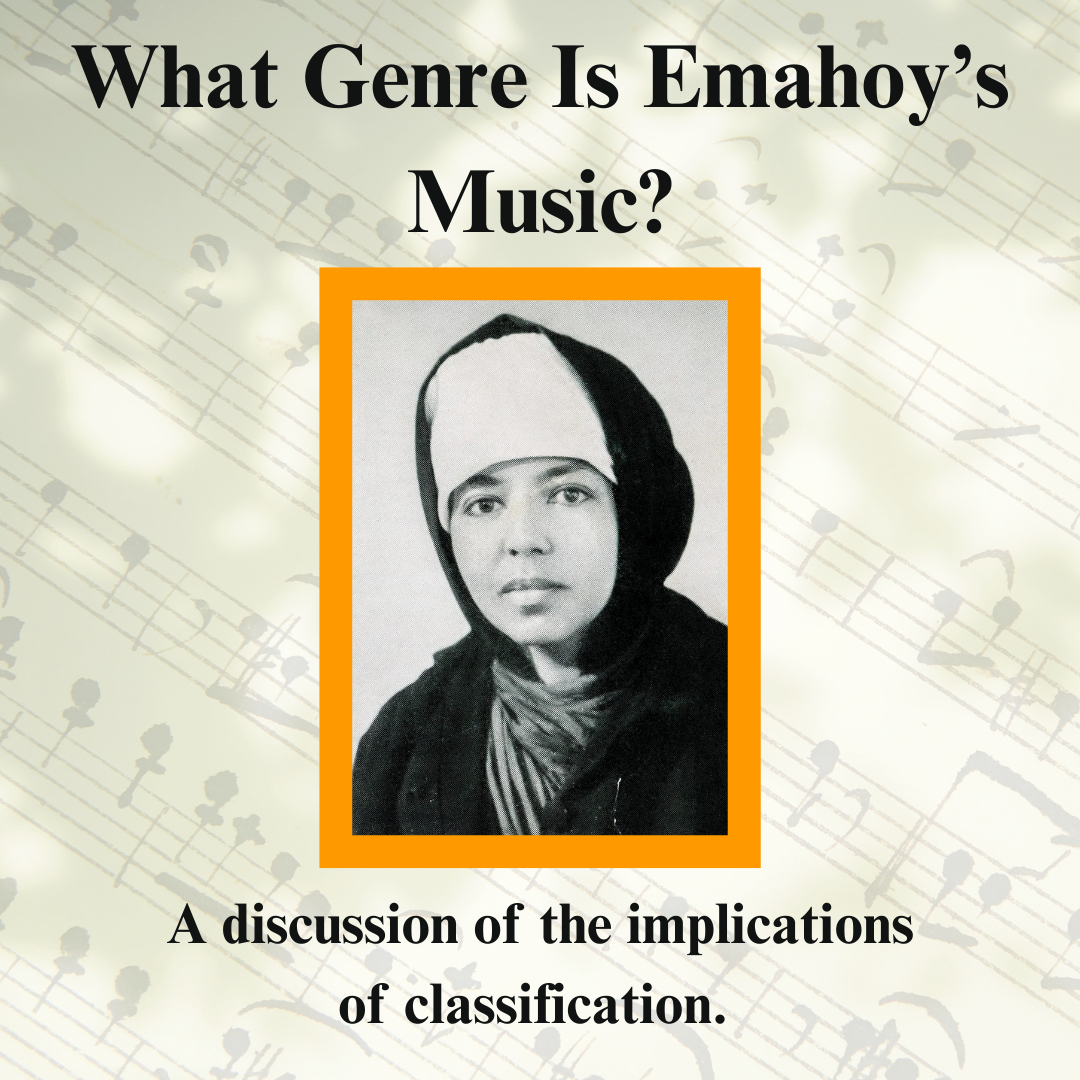 What Genre Is Emahoy's Music?

A discussion of the implications of classification.